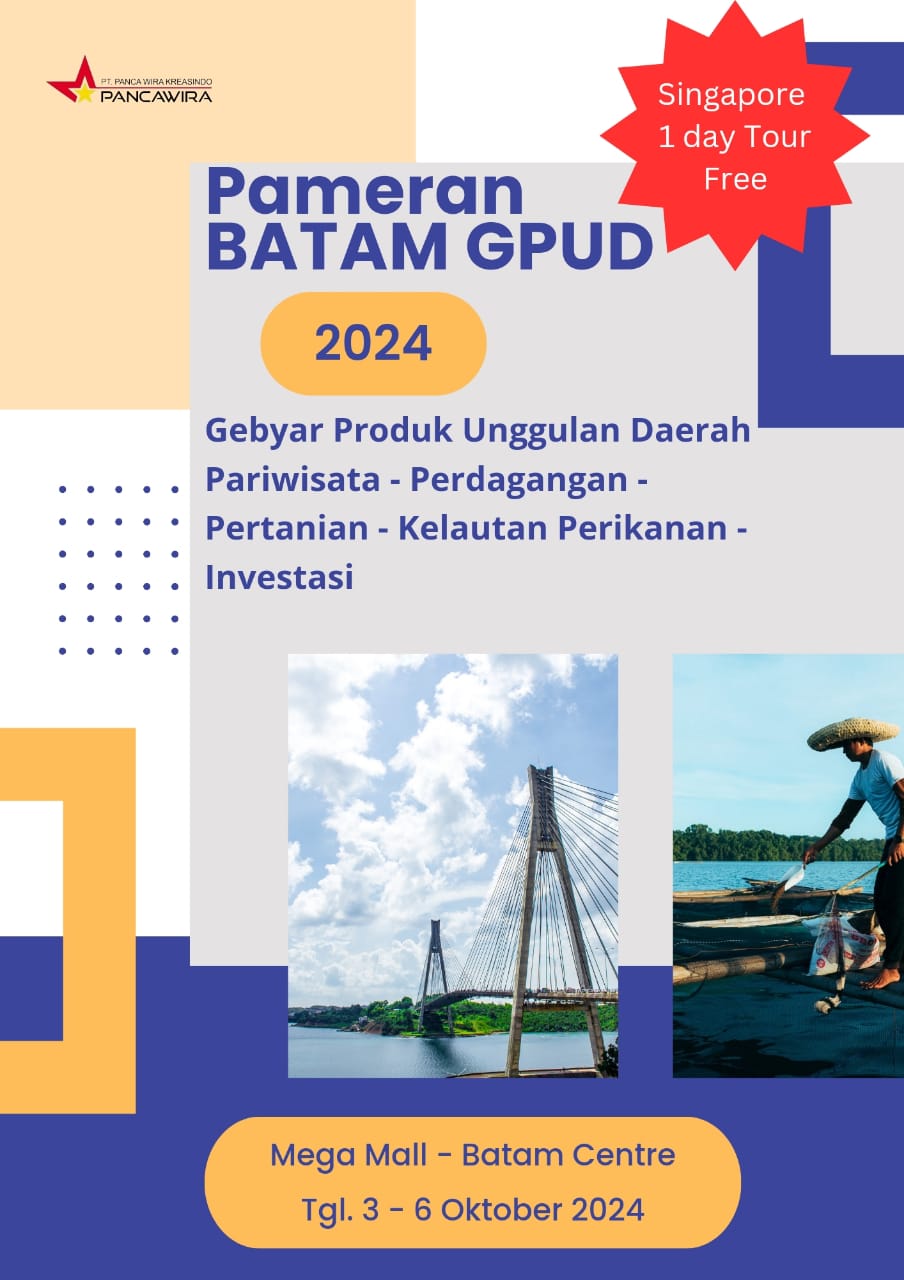 PT. PANCA WIRA KREASINDO
PANCAWIRA

Singapore 1 day Tour Free

Pameran
BATAM GPUD

2024

Gebyar Produk Unggulan Daerah
Pariwisata - Perdagangan - Pertanian - Kelautan Perikanan - Investasi

Mega Mall - Batam Centre
Tgl. 3 - 6 Oktober 2024